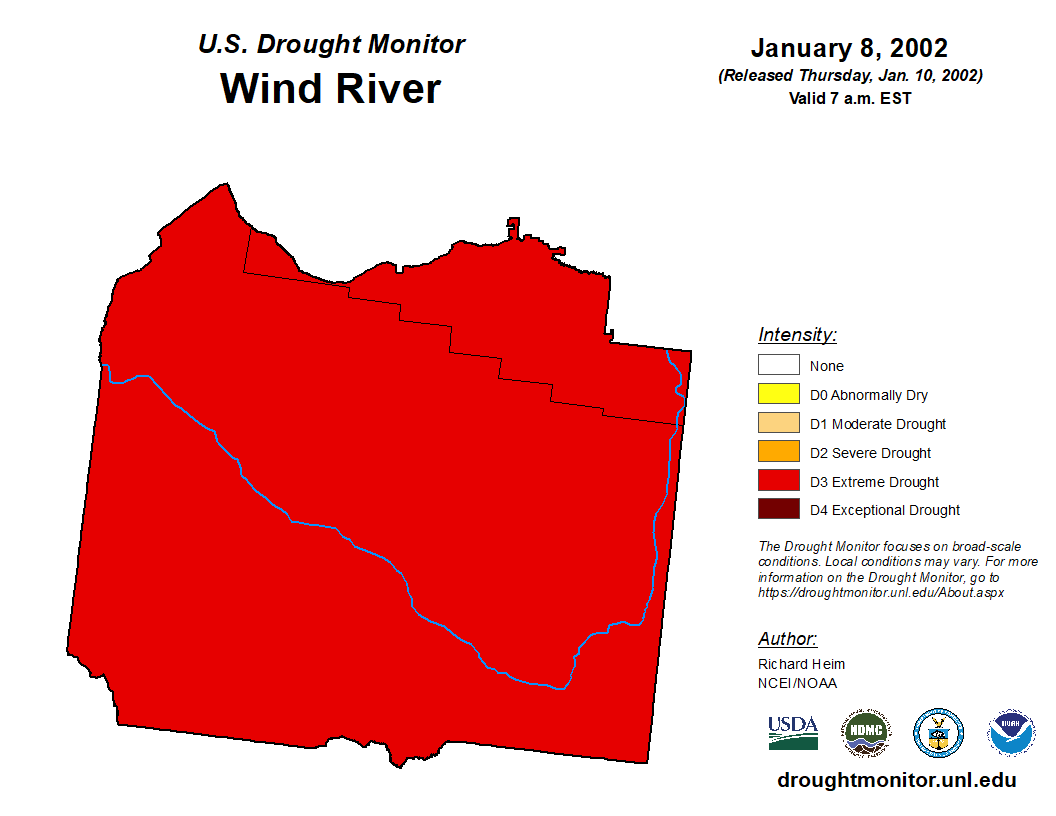 U.S. Drought Monitor
Wind River

January 8, 2002
(Released Thursday, Jan. 10, 2002)
Valid 7 a.m. EST

Intensity:
None
D0 Abnormally Dry
D1 Moderate Drought
D2 Severe Drought
D3 Extreme Drought
D4 Exceptional Drought

The Drought Monitor focuses on broad-scale conditions. Local conditions may vary. For more information on the Drought Monitor, go to https://droughtmonitor.unl.edu/About.aspx

Author:
Richard Heim
NCEI/NOAA

USDA
NDMC
NOAA

droughtmonitor.unl.edu